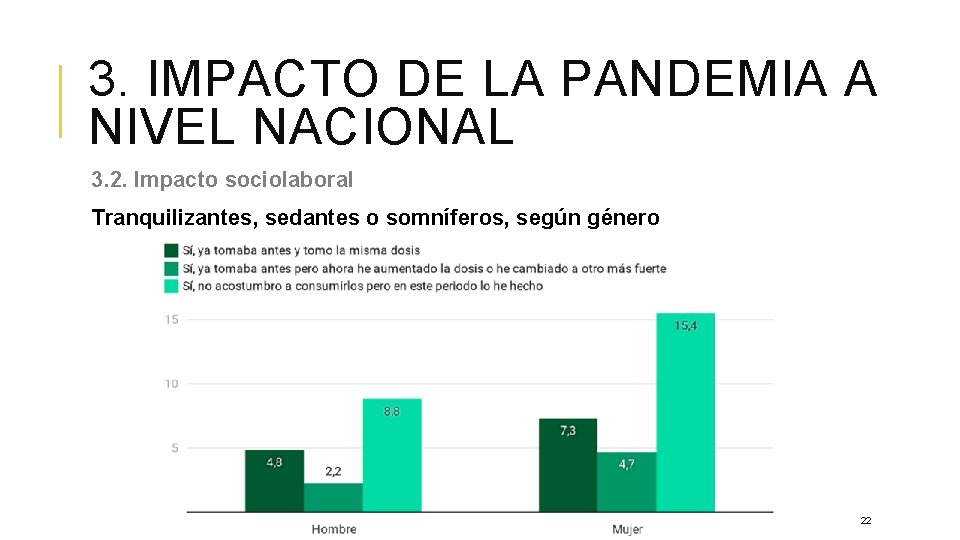 3. IMPACTO DE LA PANDEMIA A NIVEL NACIONAL

3.2. Impacto sociolaboral

Tranquilizantes, sedantes o somníferos, según género

Sí, ya tomaba antes y tomo la misma dosis
Sí, ya tomaba antes pero ahora he aumentado la dosis o he cambiado a otro más fuerte
Sí, no acostumbro a consumirlos pero en este periodo lo he hecho

15
10
5

4,8
2,2
8,8
7,3
4,7
15,4

Hombre
Mujer

22